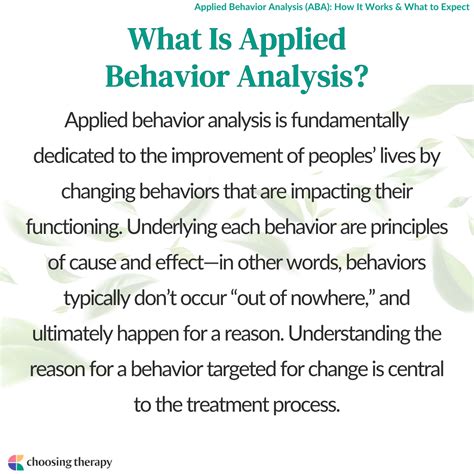 Applied Behavior Analysis (ABA): How It Works & What to Expect

What Is Applied Behavior Analysis?

Applied behavior analysis is fundamentally dedicated to the improvement of peoples' lives by changing behaviors that are impacting their functioning. Underlying each behavior are principles of cause and effect—in other words, behaviors typically don't occur "out of nowhere," and ultimately happen for a reason. Understanding the reason for a behavior targeted for change is central to the treatment process.

choosing therapy